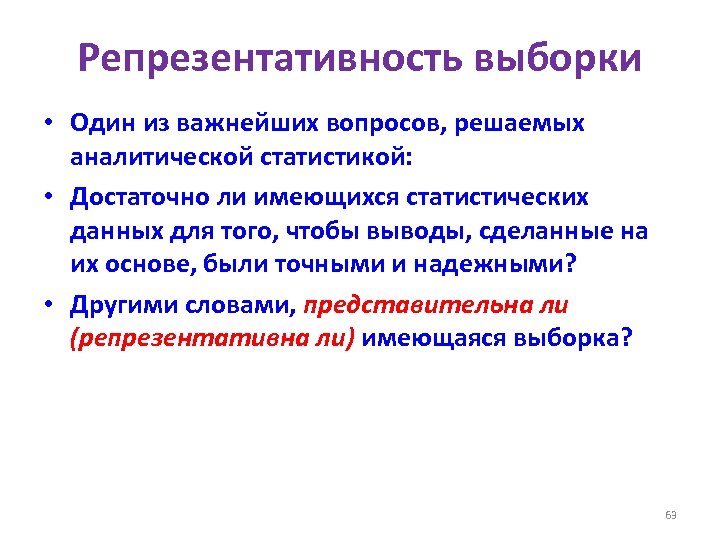 Репрезентативность выборки

• Один из важнейших вопросов, решаемых аналитической статистикой:

• Достаточно ли имеющихся статистических данных для того, чтобы выводы, сделанные на их основе, были точными и надежными?

• Другими словами, представительна ли (репрезентативна ли) имеющаяся выборка?

69